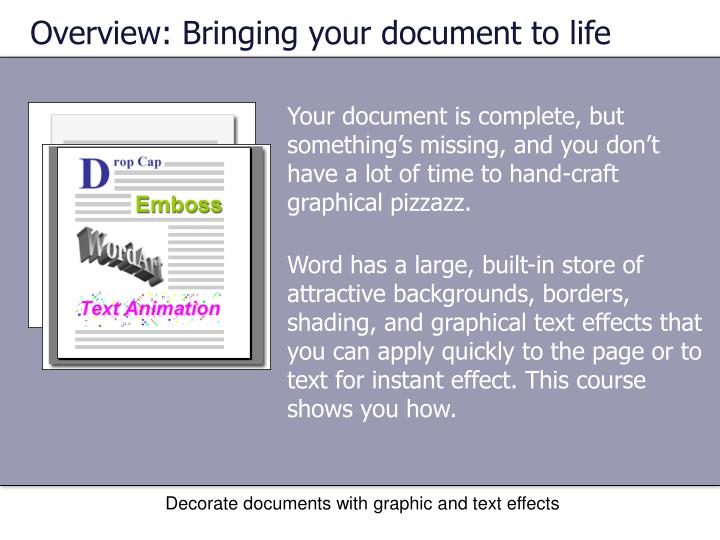 Overview: Bringing your document to life

Drop Cap

Emboss

WordArt

Text Animation

Your document is complete, but something's missing, and you don't have a lot of time to hand-craft graphical pizzazz.

Word has a large, built-in store of attractive backgrounds, borders, shading, and graphical text effects that you can apply quickly to the page or to text for instant effect. This course shows you how.

Decorate documents with graphic and text effects